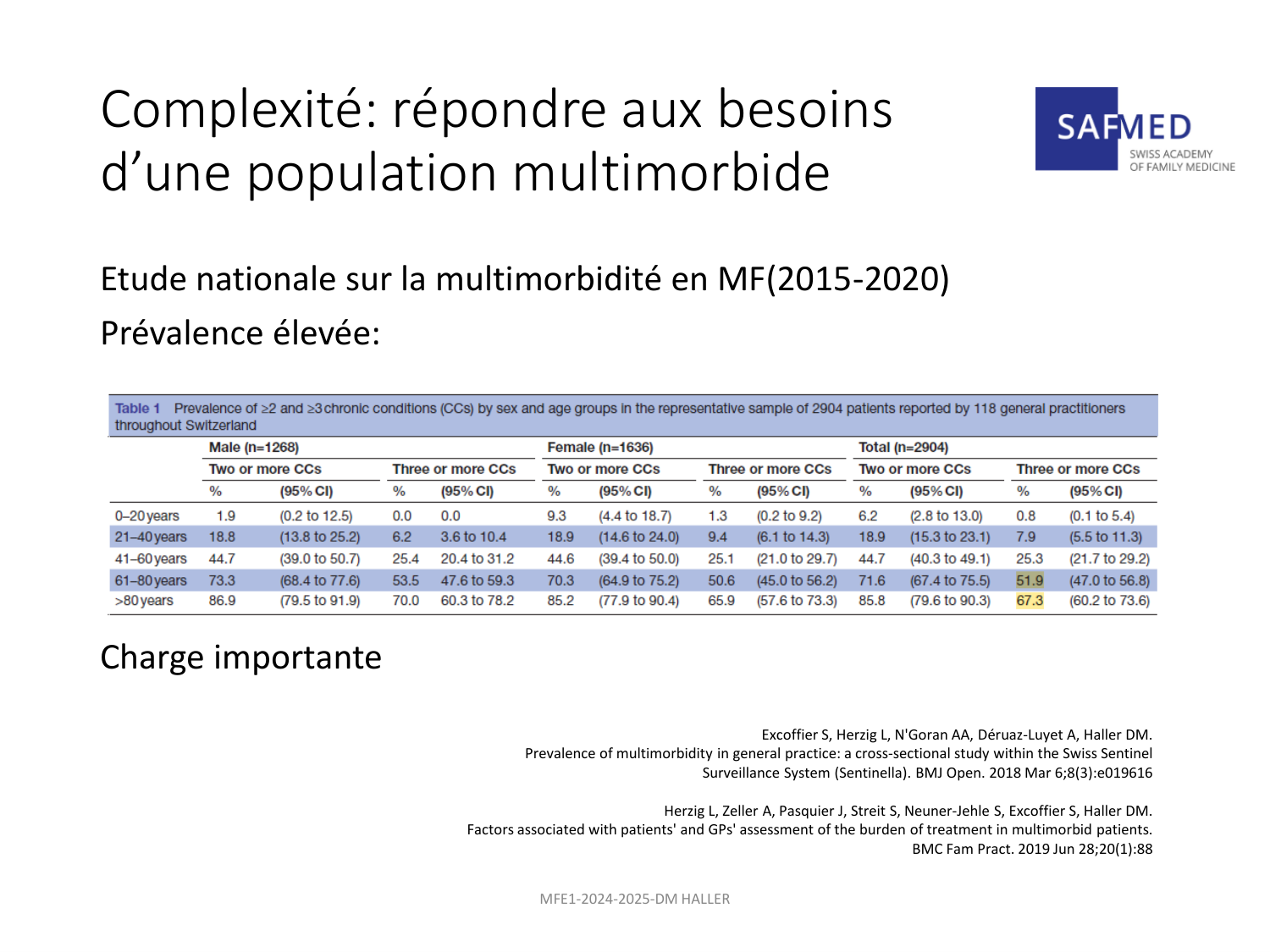 Complexité: répondre aux besoins d'une population multimorbide

SAFMED
SWISS ACADEMY OF FAMILY MEDICINE

Etude nationale sur la multimorbidité en MF(2015-2020)

Prévalence élevée:

Table 1 Prevalence of ≥2 and ≥3 chronic conditions (CCs) by sex and age groups in the representative sample of 2904 patients reported by 118 general practitioners throughout Switzerland

| | Male (n=1268) | | | | Female (n=1636) | | | | Total (n=2904) | | | |
|---|---|---|---|---|---|---|---|---|---|---|---|---|
| | Two or more CCs | | Three or more CCs | | Two or more CCs | | Three or more CCs | | Two or more CCs | | Three or more CCs | |
| | % | (95% CI) | % | (95% CI) | % | (95% CI) | % | (95% CI) | % | (95% CI) | % | (95% CI) |
| 0–20 years | 1.9 | (0.2 to 12.5) | 0.0 | 0.0 | 9.3 | (4.4 to 18.7) | 1.3 | (0.2 to 9.2) | 6.2 | (2.8 to 13.0) | 0.8 | (0.1 to 5.4) |
| 21–40 years | 18.8 | (13.8 to 25.2) | 6.2 | 3.6 to 10.4 | 18.9 | (14.6 to 24.0) | 9.4 | (6.1 to 14.3) | 18.9 | (15.3 to 23.1) | 7.9 | (5.5 to 11.3) |
| 41–60 years | 44.7 | (39.0 to 50.7) | 25.4 | 20.4 to 31.2 | 44.6 | (39.4 to 50.0) | 25.1 | (21.0 to 29.7) | 44.7 | (40.3 to 49.1) | 25.3 | (21.7 to 29.2) |
| 61–80 years | 73.3 | (68.4 to 77.6) | 53.5 | 47.6 to 59.3 | 70.3 | (64.9 to 75.2) | 50.6 | (45.0 to 56.2) | 71.6 | (67.4 to 75.5) | 51.9 | (47.0 to 56.8) |
| >80 years | 86.9 | (79.5 to 91.9) | 70.0 | 60.3 to 78.2 | 85.2 | (77.9 to 90.4) | 65.9 | (57.6 to 73.3) | 85.8 | (79.6 to 90.3) | 67.3 | (60.2 to 73.6) |

Charge importante

Excoffier S, Herzig L, N'Goran AA, Déruaz-Luyet A, Haller DM.
Prevalence of multimorbidity in general practice: a cross-sectional study within the Swiss Sentinel Surveillance System (Sentinella). BMJ Open. 2018 Mar 6;8(3):e019616

Herzig L, Zeller A, Pasquier J, Streit S, Neuner-Jehle S, Excoffier S, Haller DM.
Factors associated with patients' and GPs' assessment of the burden of treatment in multimorbid patients.
BMC Fam Pract. 2019 Jun 28;20(1):88

MFE1-2024-2025-DM HALLER